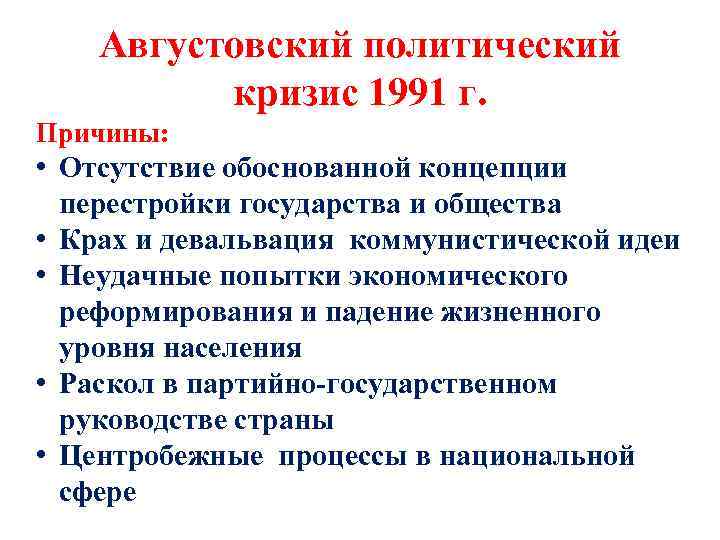 Августовский политический кризис 1991 г.

Причины:
• Отсутствие обоснованной концепции перестройки государства и общества
• Крах и девальвация коммунистической идеи
• Неудачные попытки экономического реформирования и падение жизненного уровня населения
• Раскол в партийно-государственном руководстве страны
• Центробежные процессы в национальной сфере